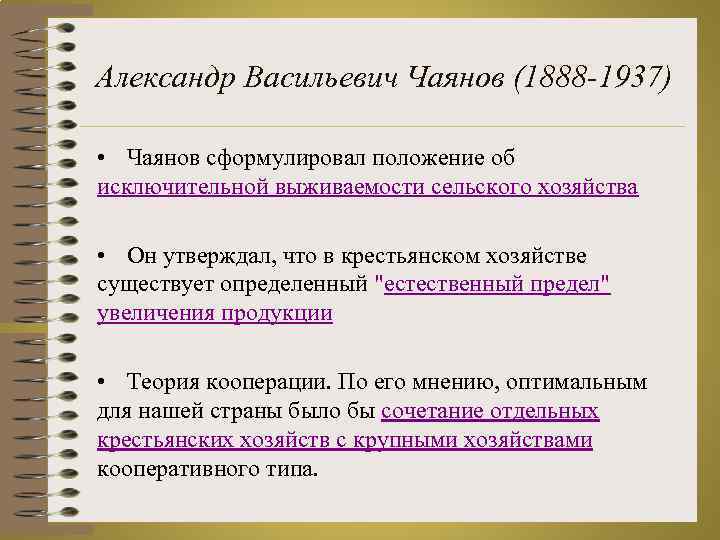 Александр Васильевич Чаянов (1888-1937)

• Чаянов сформулировал положение об исключительной выживаемости сельского хозяйства

• Он утверждал, что в крестьянском хозяйстве существует определенный "естественный предел" увеличения продукции

• Теория кооперации. По его мнению, оптимальным для нашей страны было бы сочетание отдельных крестьянских хозяйств с крупными хозяйствами кооперативного типа.